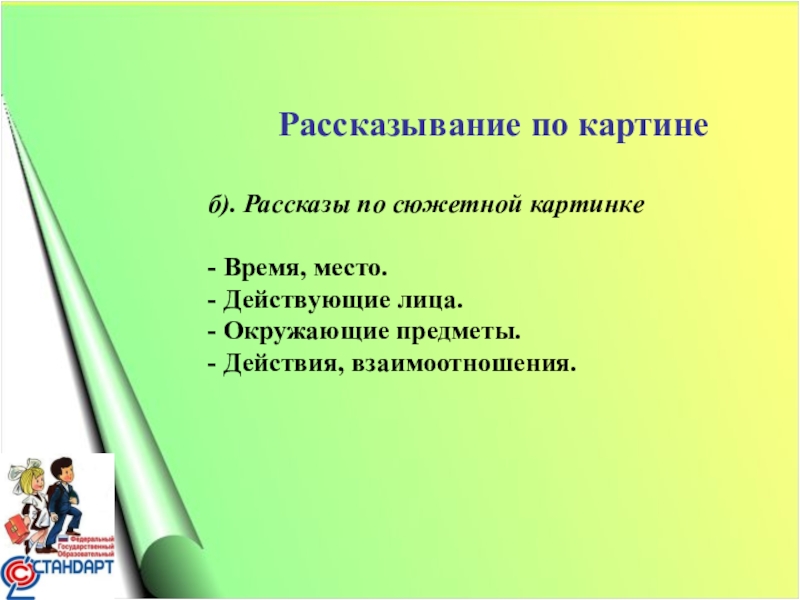 Рассказывание по картине

б). Рассказы по сюжетной картинке

- Время, место.
- Действующие лица.
- Окружающие предметы.
- Действия, взаимоотношения.

Федеральный Государственный Образовательный
СТАНДАРТ